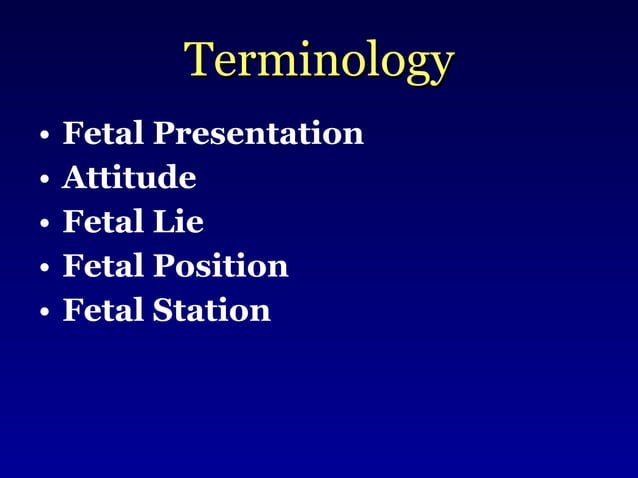 Terminology

• Fetal Presentation
• Attitude
• Fetal Lie
• Fetal Position
• Fetal Station